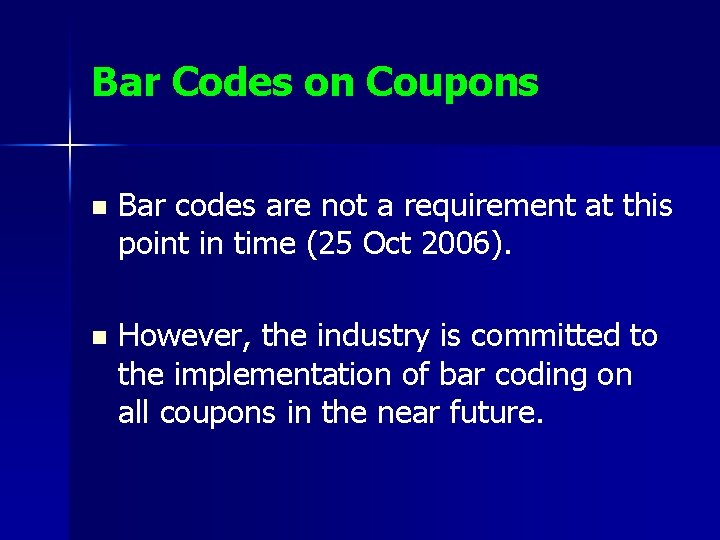 Bar Codes on Coupons

- Bar codes are not a requirement at this point in time (25 Oct 2006).

- However, the industry is committed to the implementation of bar coding on all coupons in the near future.